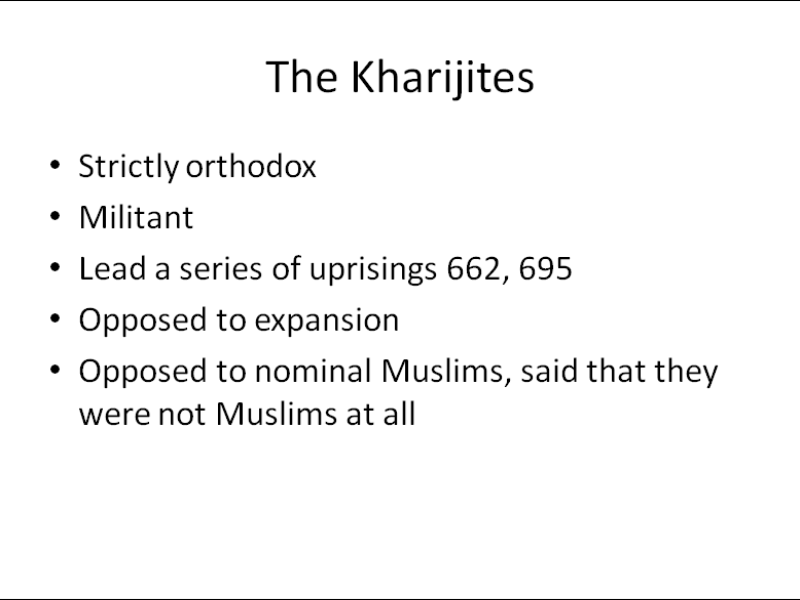 The Kharijites

• Strictly orthodox
• Militant
• Lead a series of uprisings 662, 695
• Opposed to expansion
• Opposed to nominal Muslims, said that they were not Muslims at all